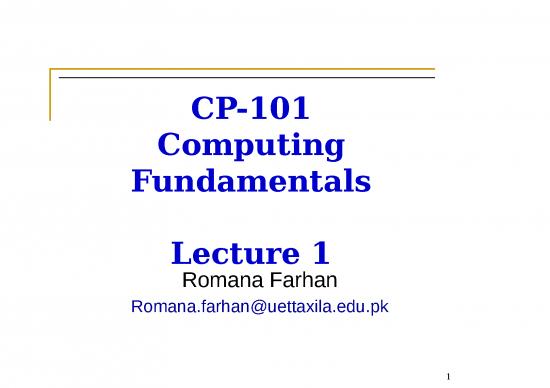 CP-101
Computing
Fundamentals

Lecture 1

Romana Farhan

Romana.farhan@uettaxila.edu.pk

1